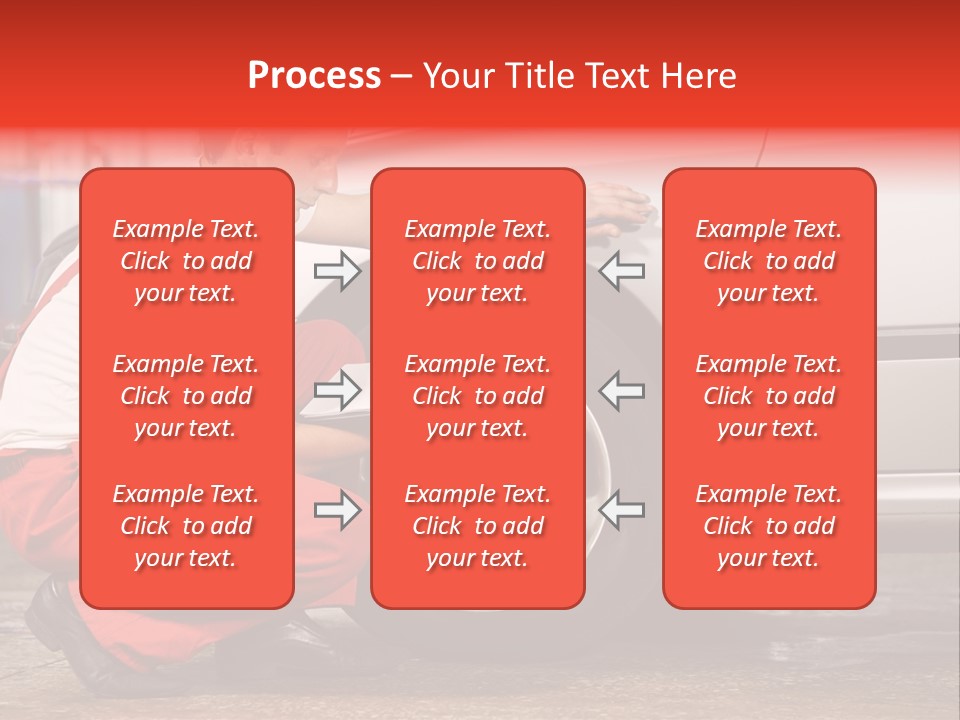 Process – Your Title Text Here

Example Text. Click to add your text.

Example Text. Click to add your text.

Example Text. Click to add your text.

Example Text. Click to add your text.

Example Text. Click to add your text.

Example Text. Click to add your text.

Example Text. Click to add your text.

Example Text. Click to add your text.

Example Text. Click to add your text.